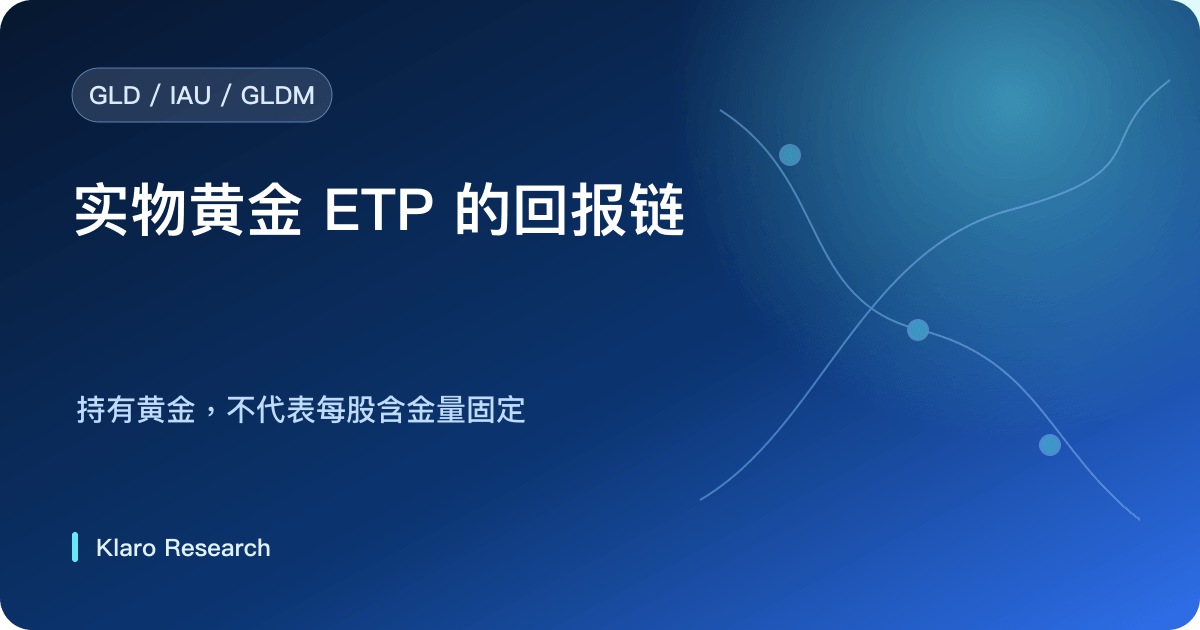 GLD / IAU / GLDM

实物黄金 ETP 的回报链

持有黄金，不代表每股含金量固定

Klaro Research